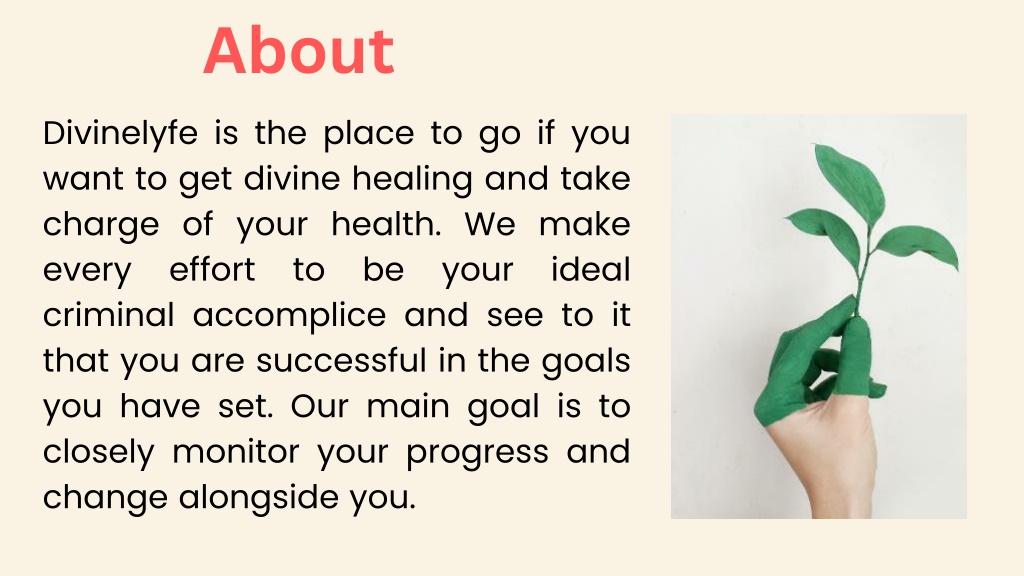 About

Divinelyfe is the place to go if you want to get divine healing and take charge of your health. We make every effort to be your ideal criminal accomplice and see to it that you are successful in the goals you have set. Our main goal is to closely monitor your progress and change alongside you.